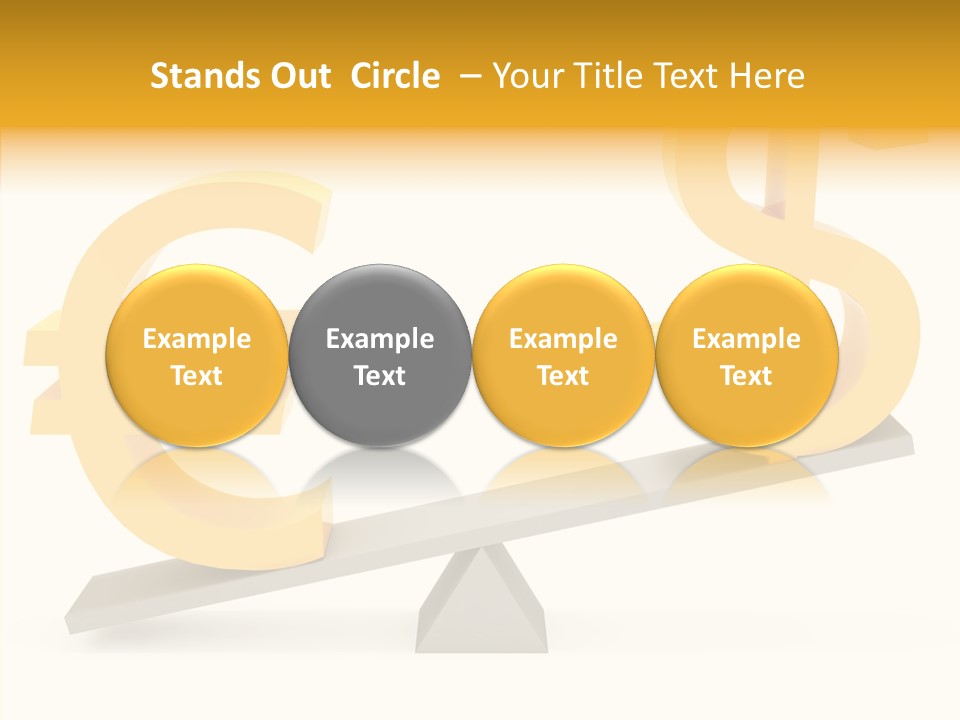 Stands Out Circle – Your Title Text Here

Example Text

Example Text

Example Text

Example Text